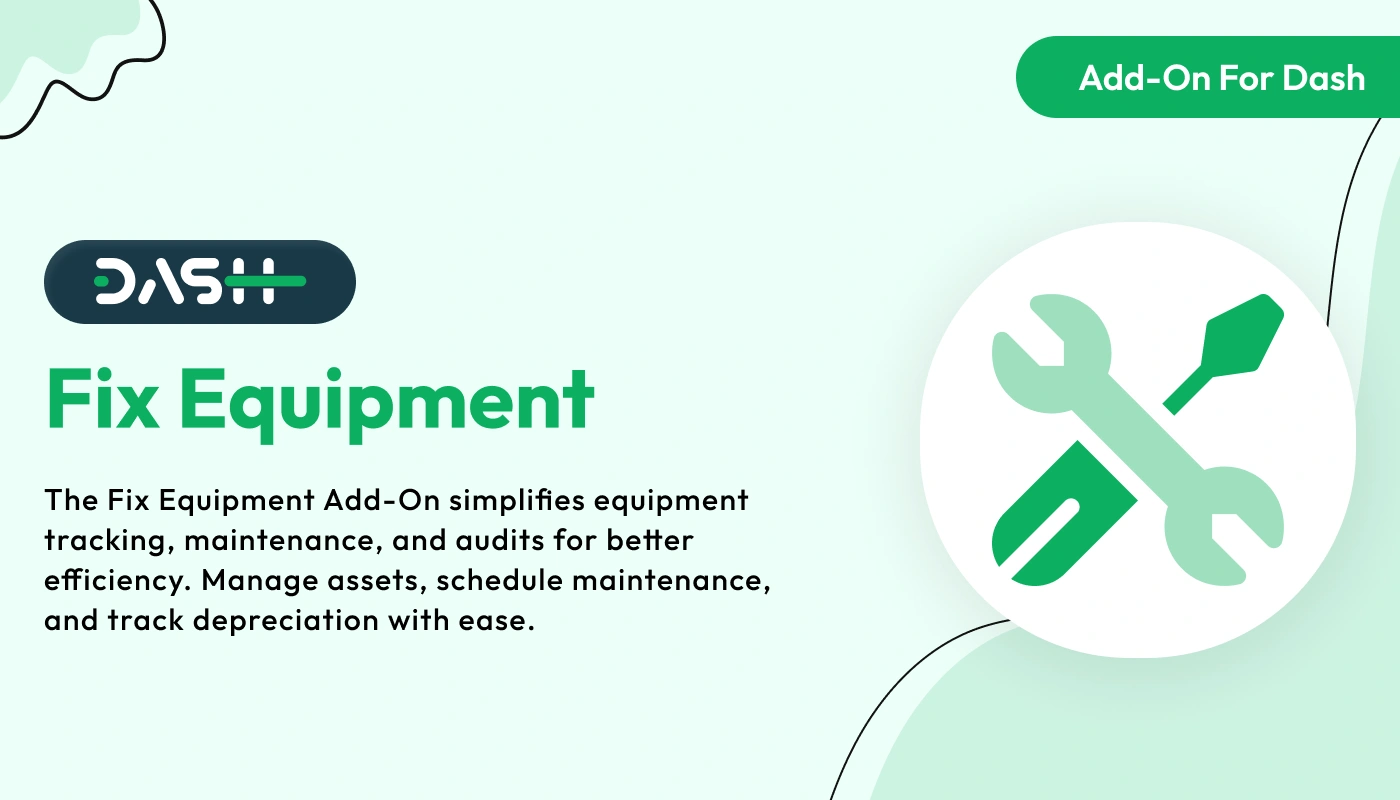 Add-On For Dash

DASH

Fix Equipment

The Fix Equipment Add-On simplifies equipment tracking, maintenance, and audits for better efficiency. Manage assets, schedule maintenance, and track depreciation with ease.